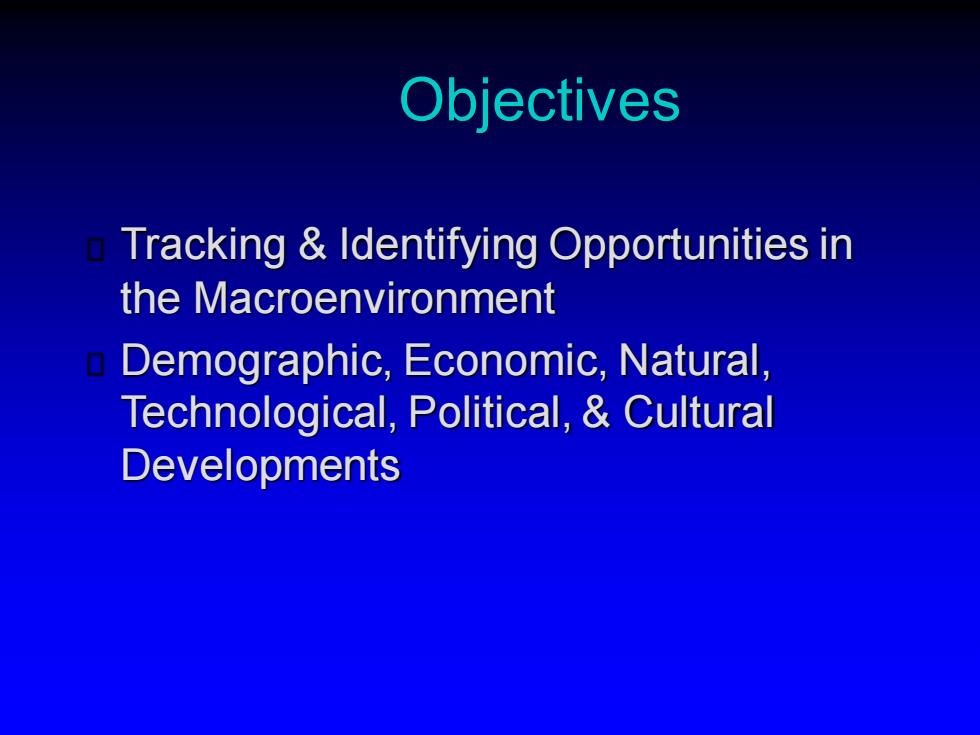 Objectives

Tracking & Identifying Opportunities in the Macroenvironment

Demographic, Economic, Natural, Technological, Political, & Cultural Developments